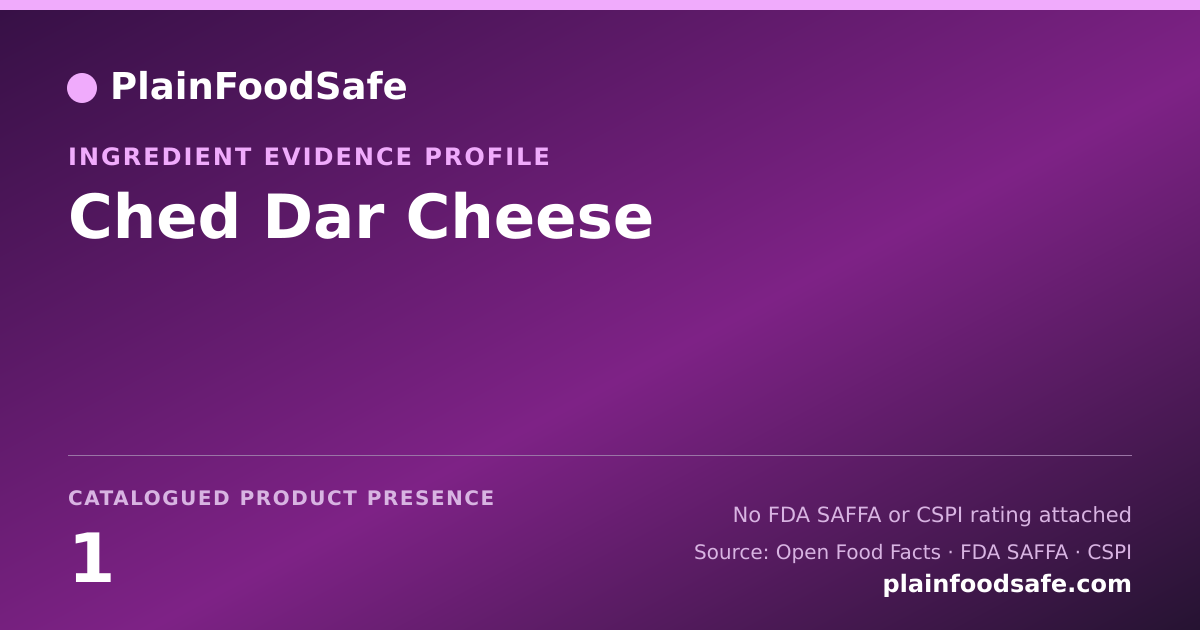 PlainFoodSafe

INGREDIENT EVIDENCE PROFILE

Ched Dar Cheese

CATALOGUED PRODUCT PRESENCE

1

No FDA SAFFA or CSPI rating attached

Source: Open Food Facts · FDA SAFFA · CSPI

plainfoodsafe.com